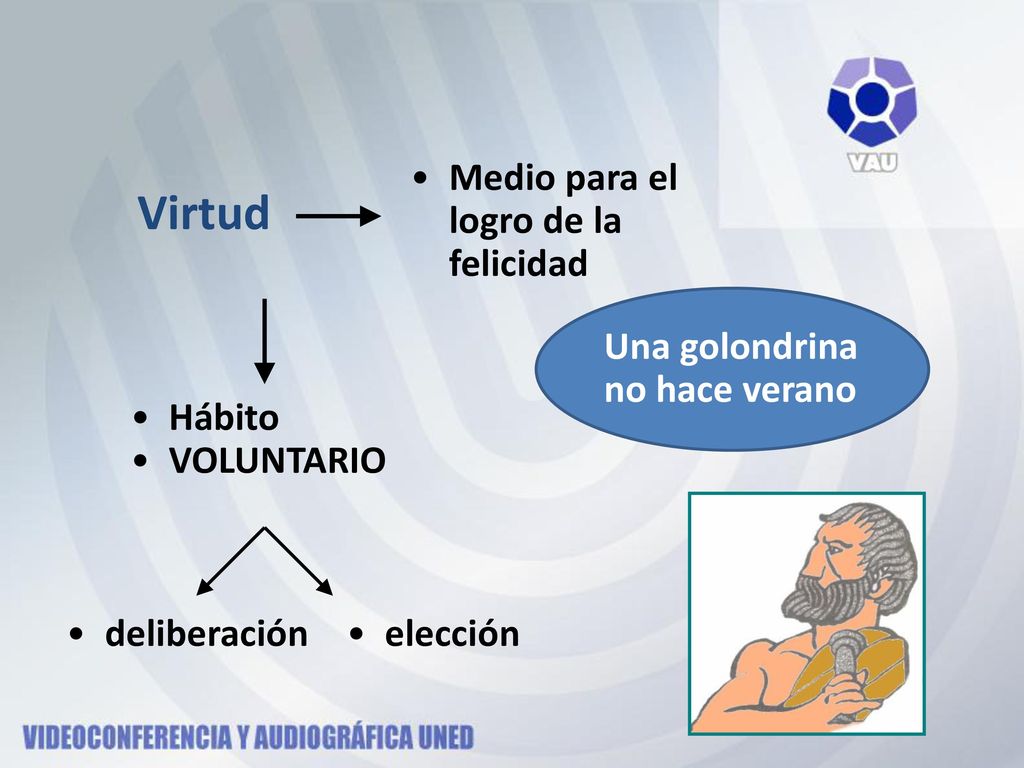 VAU

Virtud

• Medio para el logro de la felicidad

Una golondrina no hace verano

• Hábito
• VOLUNTARIO

• deliberación
• elección

VIDEOCONFERENCIA Y AUDIOGRÁFICA UNED